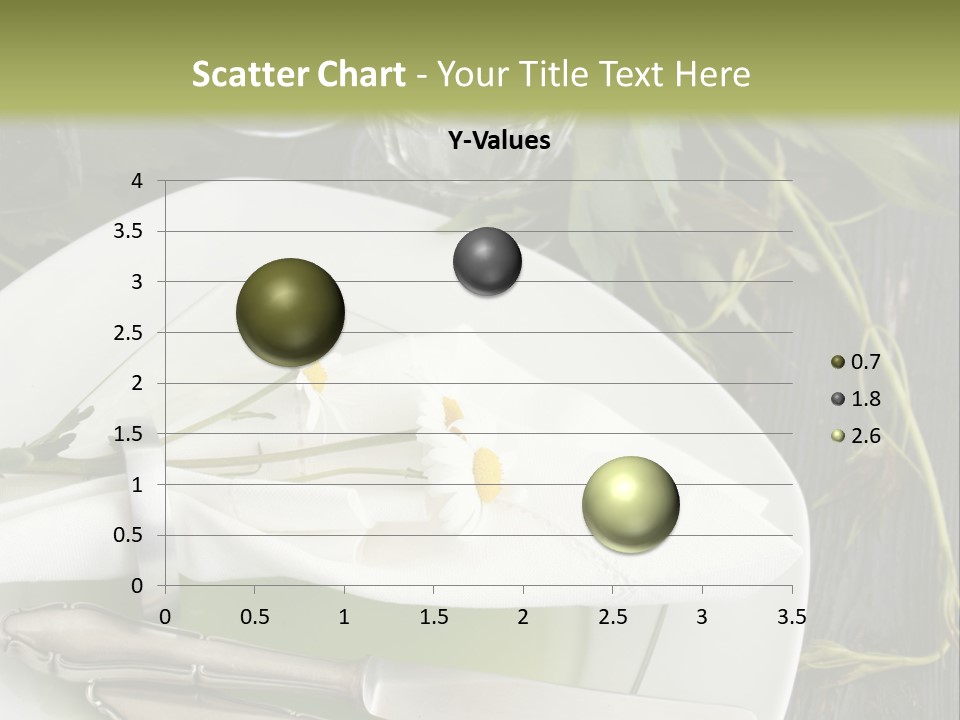 Scatter Chart - Your Title Text Here

Y-Values

4
3.5
3
2.5
2
1.5
1
0.5
0

0 0.5 1 1.5 2 2.5 3 3.5

0.7
1.8
2.6